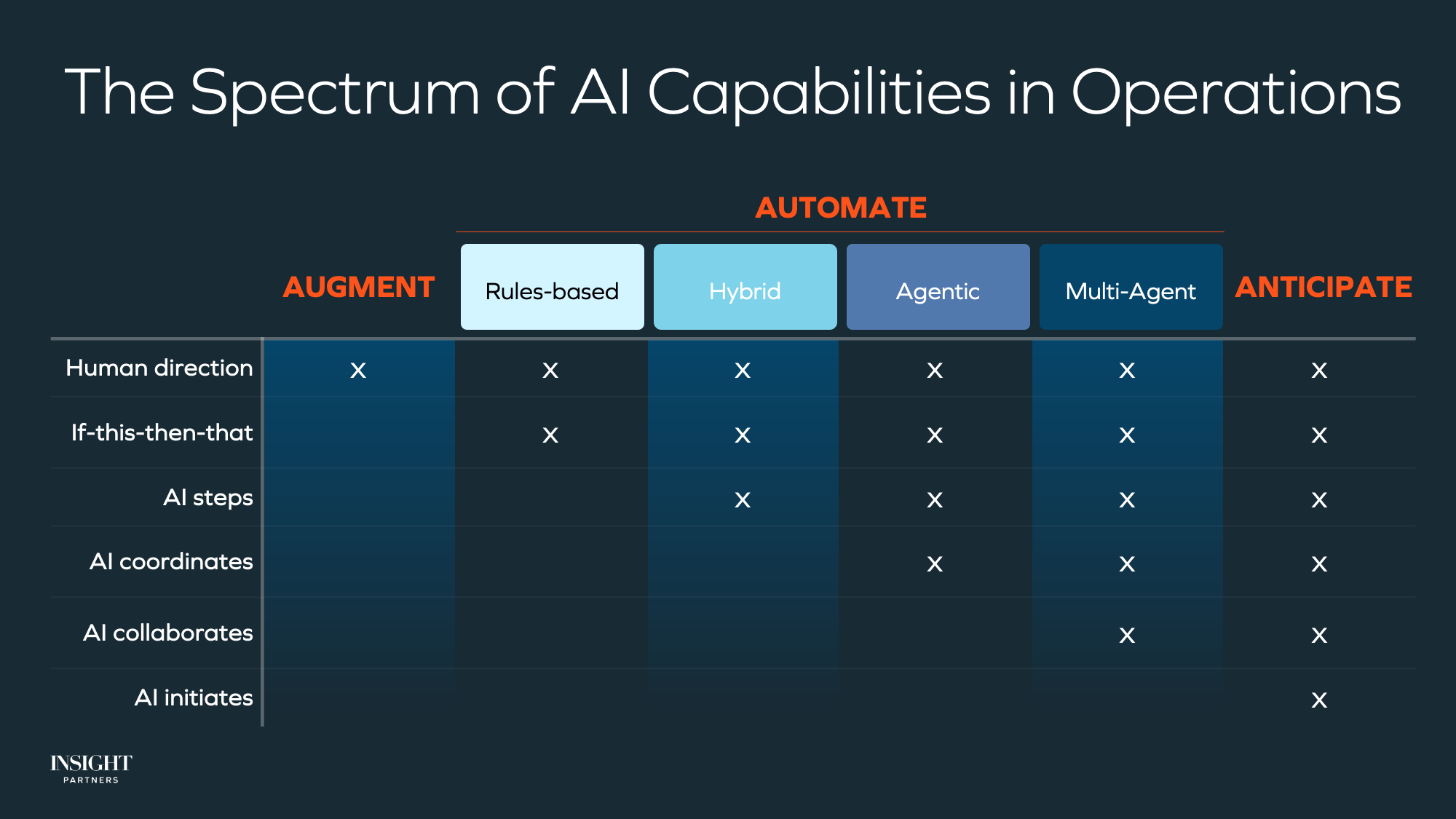 The Spectrum of AI Capabilities in Operations

AUTOMATE

| | AUGMENT | Rules-based | Hybrid | Agentic | Multi-Agent | ANTICIPATE |
|---|---|---|---|---|---|---|
| Human direction | x | x | x | x | x | x |
| If-this-then-that | | x | x | x | x | x |
| AI steps | | | x | x | x | x |
| AI coordinates | | | | x | x | x |
| AI collaborates | | | | | x | x |
| AI initiates | | | | | | x |

INSIGHT
PARTNERS